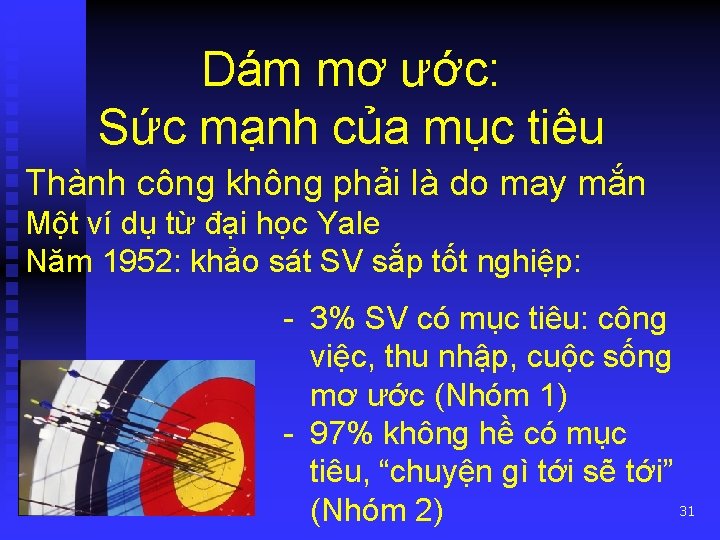 Dám mơ ước:
Sức mạnh của mục tiêu

Thành công không phải là do may mắn
Một ví dụ từ đại học Yale
Năm 1952: khảo sát SV sắp tốt nghiệp:

- 3% SV có mục tiêu: công việc, thu nhập, cuộc sống mơ ước (Nhóm 1)
- 97% không hề có mục tiêu, “chuyện gì tới sẽ tới” (Nhóm 2)

31